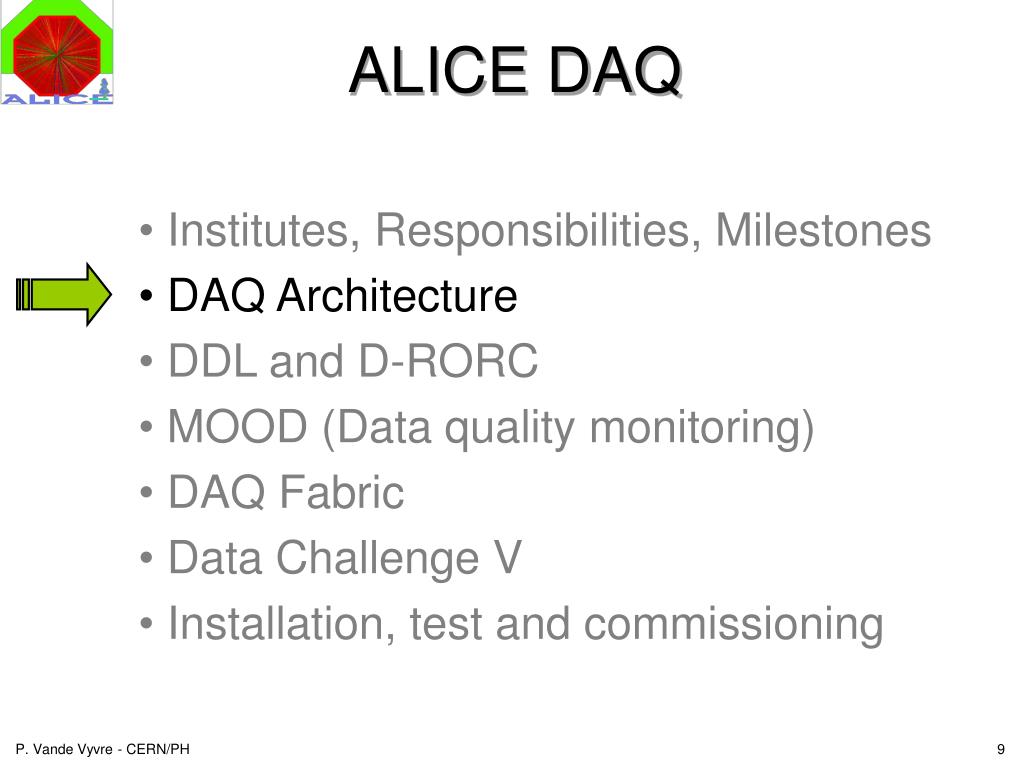 ALICE

ALICE DAQ

• Institutes, Responsibilities, Milestones
• DAQ Architecture
• DDL and D-RORC
• MOOD (Data quality monitoring)
• DAQ Fabric
• Data Challenge V
• Installation, test and commissioning

P. Vande Vyvre - CERN/PH

9